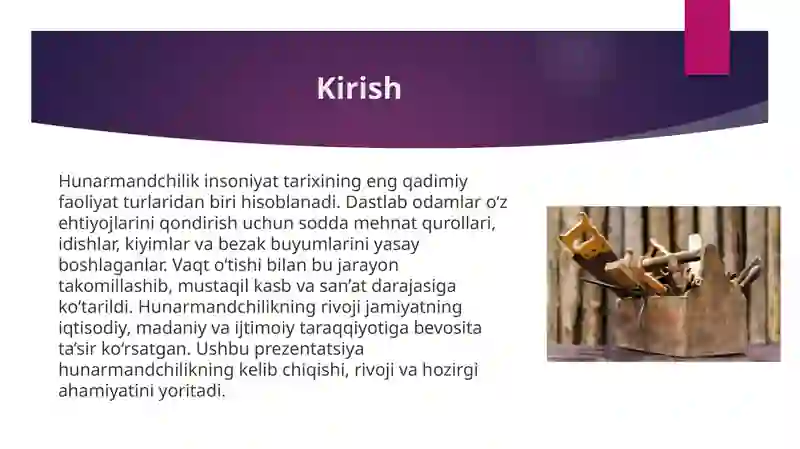 Kirish

Hunarmandchilik insoniyat tarixining eng qadimiy faoliyat turlaridan biri hisoblanadi. Dastlab odamlar o‘z ehtiyojlarini qondirish uchun sodda mehnat qurollari, idishlar, kiyimlar va bezak buyumlarini yasay boshlaganlar. Vaqt o‘tishi bilan bu jarayon takomillashib, mustaqil kasb va san’at darajasiga ko‘tarildi. Hunarmandchilikning rivoji jamiyatning iqtisodiy, madaniy va ijtimoiy taraqqiyotiga bevosita ta’sir ko‘rsatgan. Ushbu prezentatsiya hunarmandchilikning kelib chiqishi, rivoji va hozirgi ahamiyatini yoritadi.